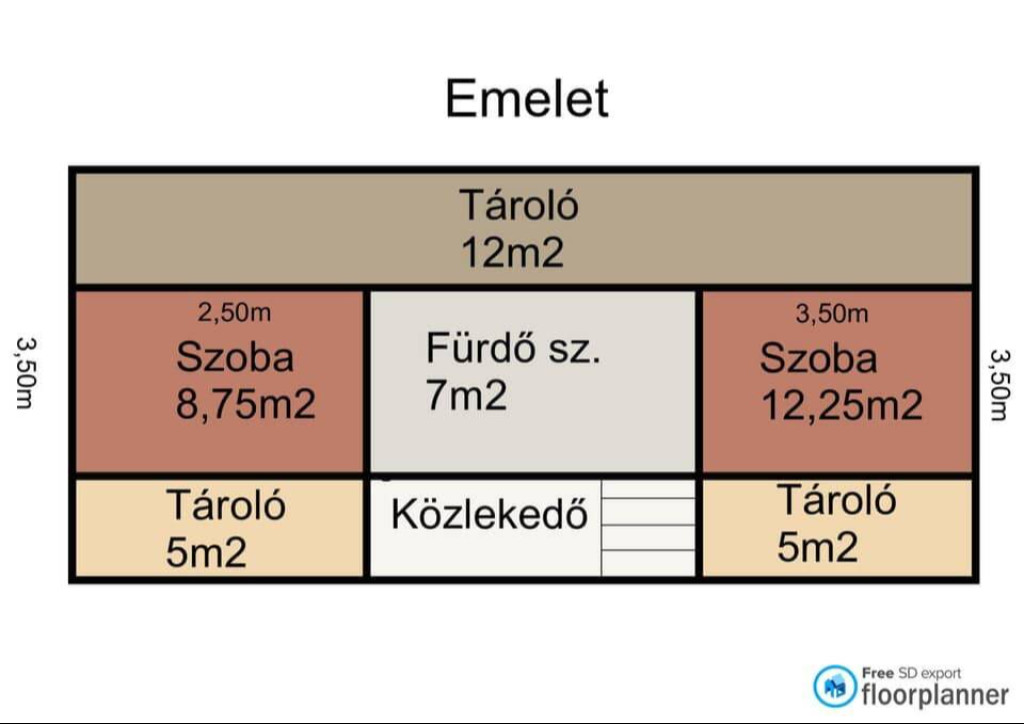 Emelet

Tároló
12m2

3,50m

2,50m
Szoba
8,75m2

Fürdő sz.
7m2

3,50m
Szoba
12,25m2

3,50m

Tároló
5m2

Közlekedő

Tároló
5m2

Free SD export
floorplanner